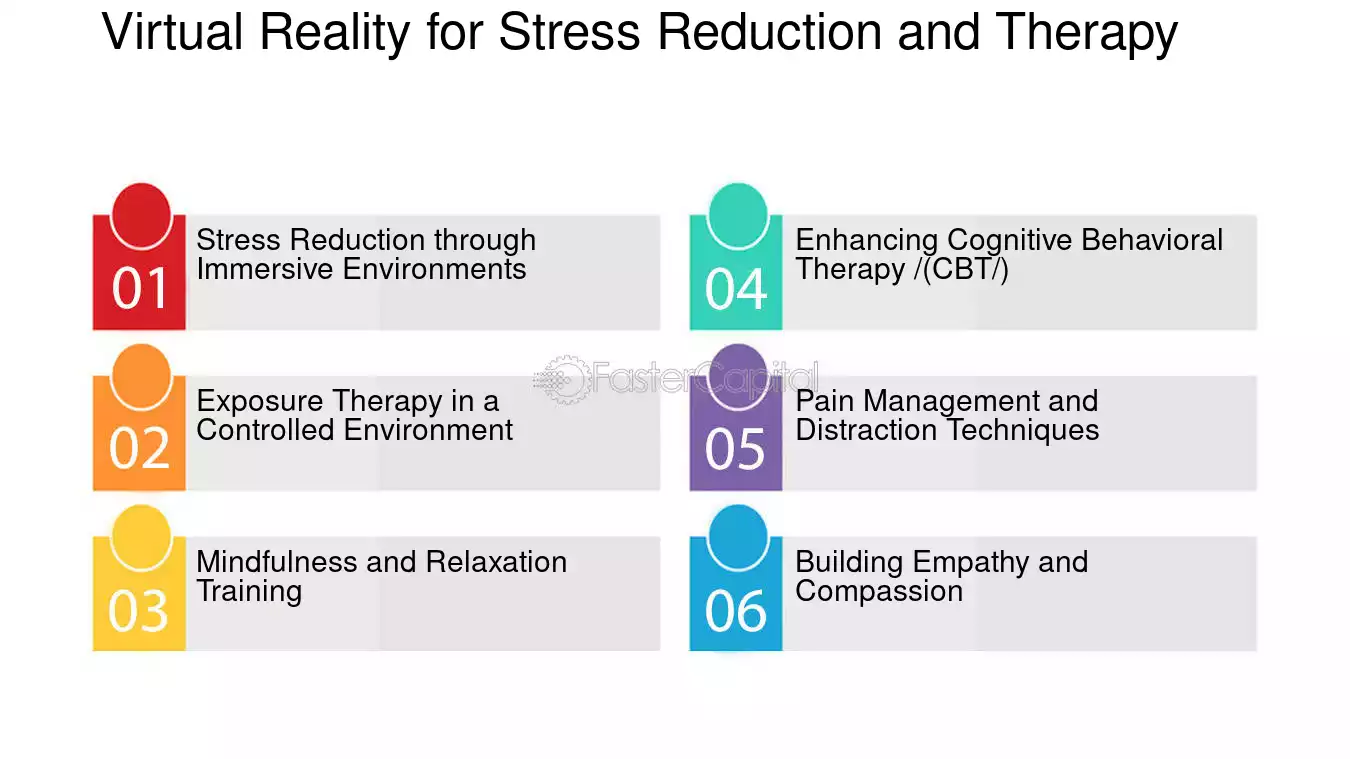 Virtual Reality for Stress Reduction and Therapy

01 Stress Reduction through Immersive Environments

02 Exposure Therapy in a Controlled Environment

03 Mindfulness and Relaxation Training

04 Enhancing Cognitive Behavioral Therapy /(CBT/)

05 Pain Management and Distraction Techniques

06 Building Empathy and Compassion

FasterCapital